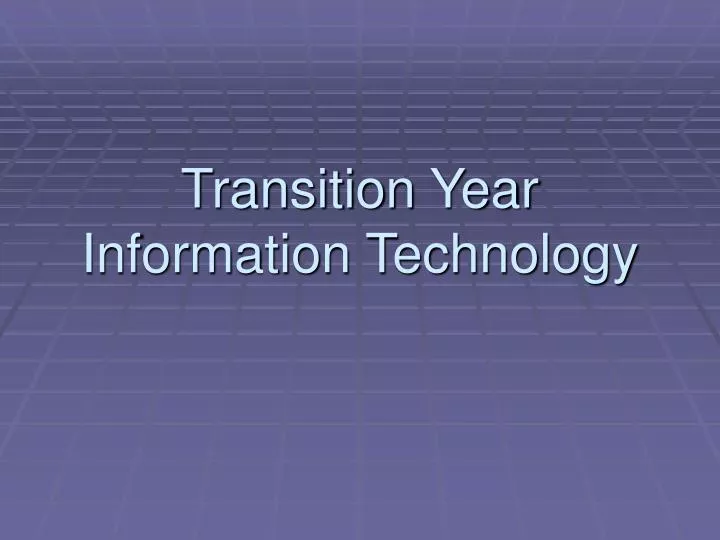 Transition Year
Information Technology